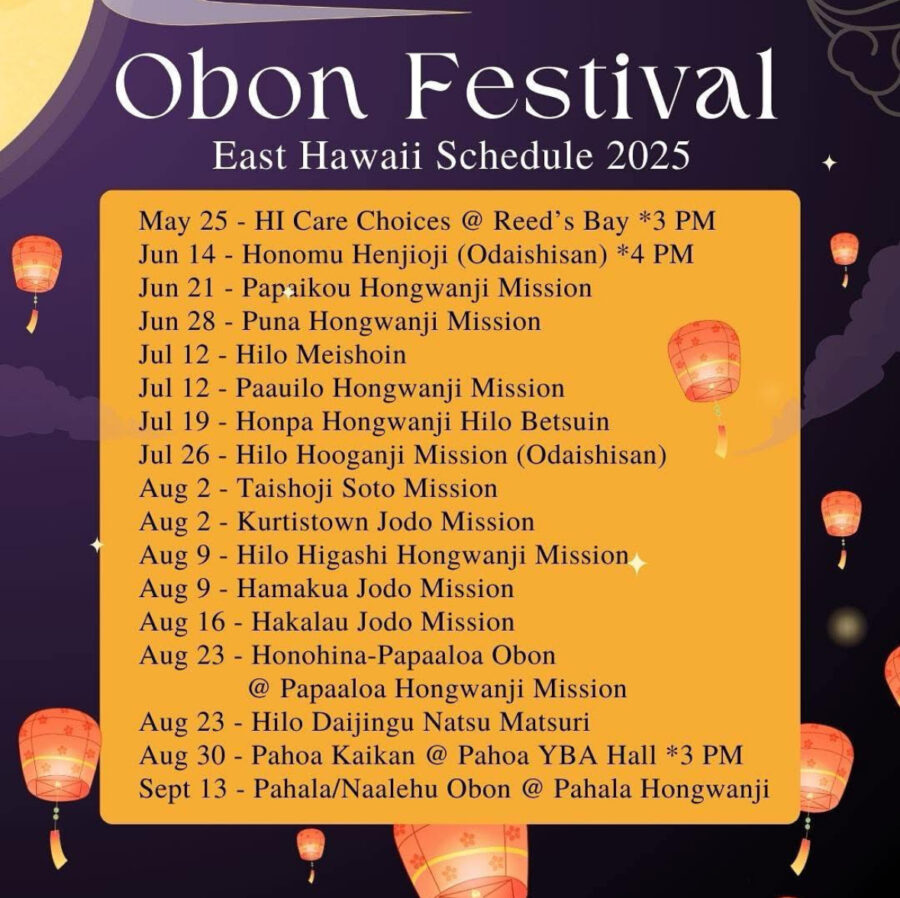 Obon Festival
East Hawaii Schedule 2025

May 25 - HI Care Choices @ Reed's Bay *3 PM
Jun 14 - Honomu Henjioji (Odaishisan) *4 PM
Jun 21 - Papaikou Hongwanji Mission
Jun 28 - Puna Hongwanji Mission
Jul 12 - Hilo Meishoin
Jul 12 - Paauilo Hongwanji Mission
Jul 19 - Honpa Hongwanji Hilo Betsuin
Jul 26 - Hilo Hooganji Mission (Odaishisan)
Aug 2 - Taishoji Soto Mission
Aug 2 - Kurtistown Jodo Mission
Aug 9 - Hilo Higashi Hongwanji Mission
Aug 9 - Hamakua Jodo Mission
Aug 16 - Hakalau Jodo Mission
Aug 23 - Honohina-Papaaloa Obon @ Papaaloa Hongwanji Mission
Aug 23 - Hilo Daijingu Natsu Matsuri
Aug 30 - Pahoa Kaikan @ Pahoa YBA Hall *3 PM
Sept 13 - Pahala/Naalehu Obon @ Pahala Hongwanji